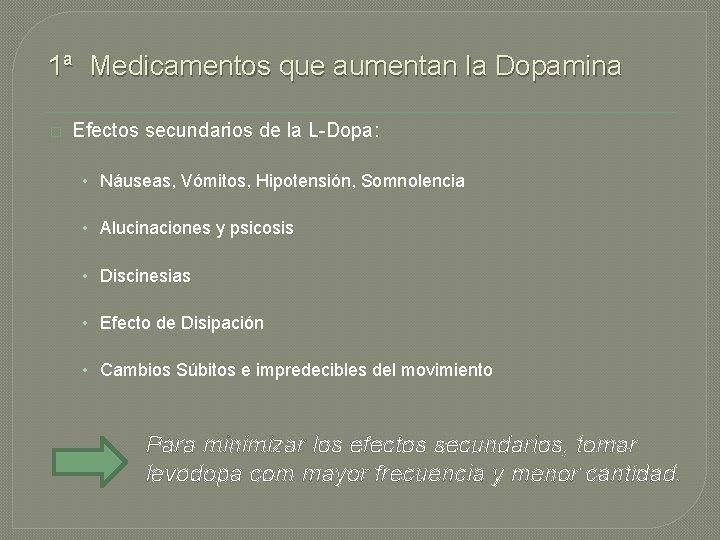 1ª Medicamentos que aumentan la Dopamina

Efectos secundarios de la L-Dopa:

• Náuseas, Vómitos, Hipotensión, Somnolencia

• Alucinaciones y psicosis

• Discinesias

• Efecto de Disipación

• Cambios Súbitos e impredecibles del movimiento

Para minimizar los efectos secundarios, tomar levodopa com mayor frecuencia y menor cantidad.